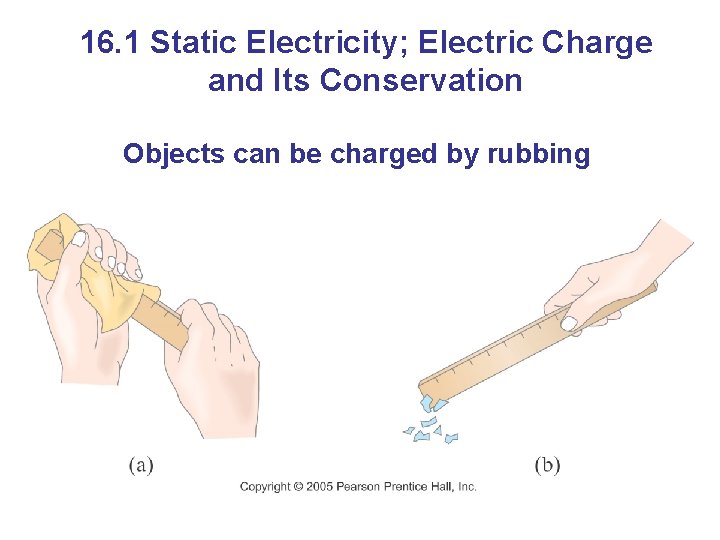 16.1 Static Electricity; Electric Charge and Its Conservation

Objects can be charged by rubbing

(a)

(b)

Copyright © 2005 Pearson Prentice Hall, Inc.